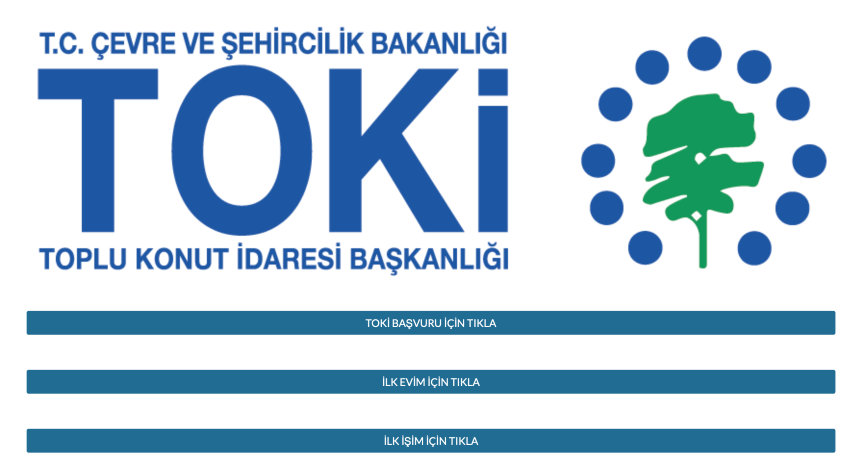 T.C. ÇEVRE VE ŞEHİRCİLİK BAKANLIĞI
TOKİ
TOPLU KONUT İDARESİ BAŞKANLIĞI

TOKİ BAŞVURU İÇİN TIKLA

İLK EVİM İÇİN TIKLA

İLK İŞİM İÇİN TIKLA